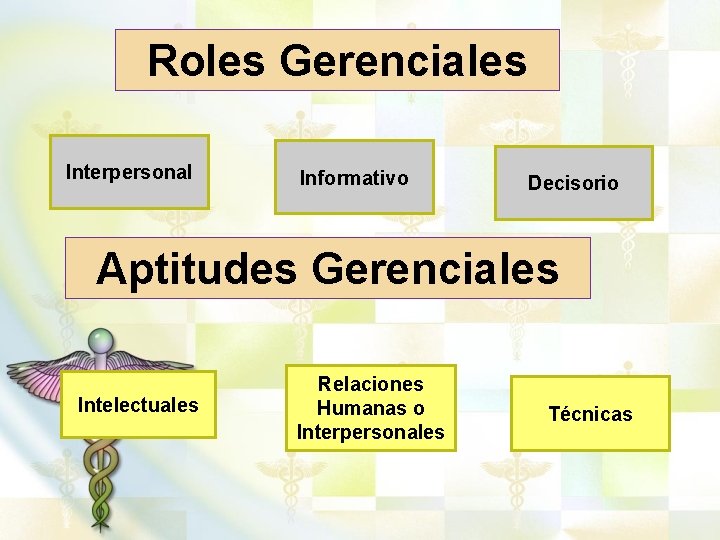 Roles Gerenciales

Interpersonal

Informativo

Decisorio

Aptitudes Gerenciales

Intelectuales

Relaciones Humanas o Interpersonales

Técnicas